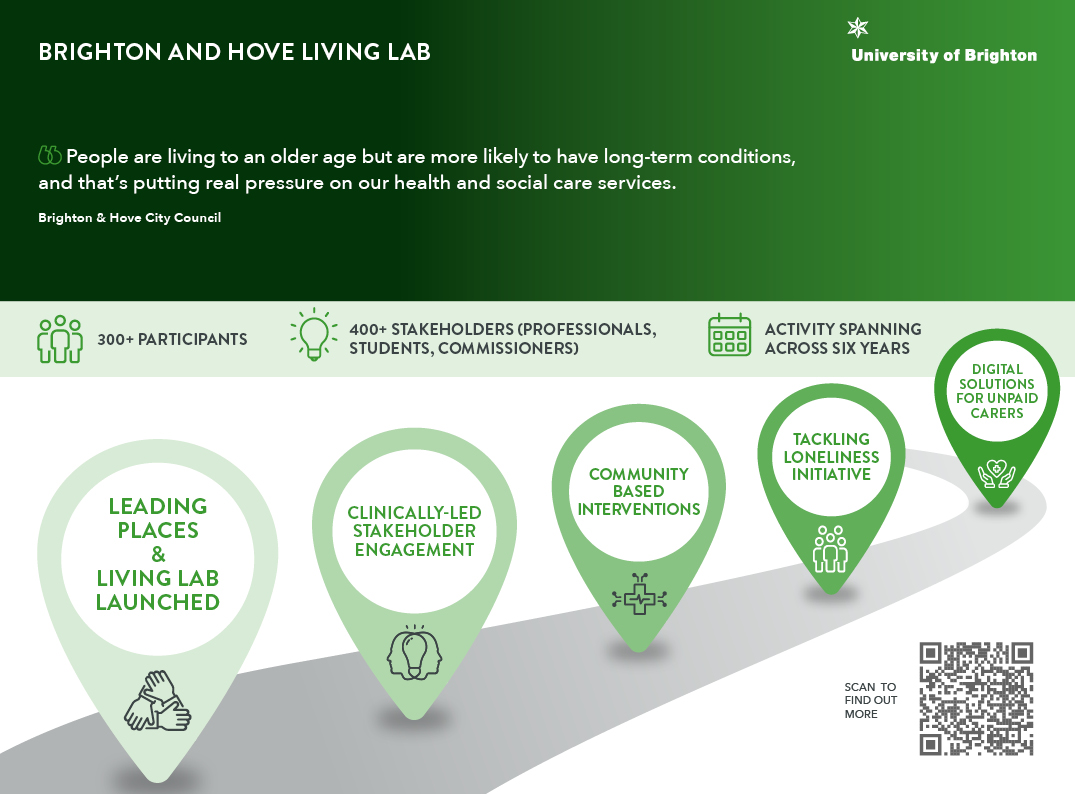 BRIGHTON AND HOVE LIVING LAB

University of Brighton

People are living to an older age but are more likely to have long-term conditions, and that's putting real pressure on our health and social care services.

Brighton & Hove City Council

300+ PARTICIPANTS

400+ STAKEHOLDERS (PROFESSIONALS, STUDENTS, COMMISSIONERS)

ACTIVITY SPANNING ACROSS SIX YEARS

LEADING PLACES & LIVING LAB LAUNCHED

CLINICALLY-LED STAKEHOLDER ENGAGEMENT

COMMUNITY BASED INTERVENTIONS

TACKLING LONELINESS INITIATIVE

DIGITAL SOLUTIONS FOR UNPAID CARERS

SCAN TO FIND OUT MORE